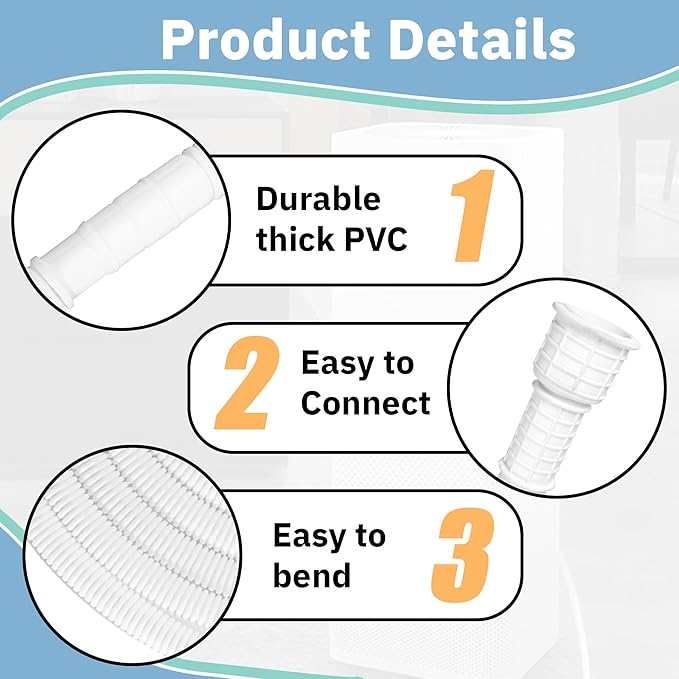 Product Details

Durable thick PVC 1

2 Easy to Connect

Easy to bend 3